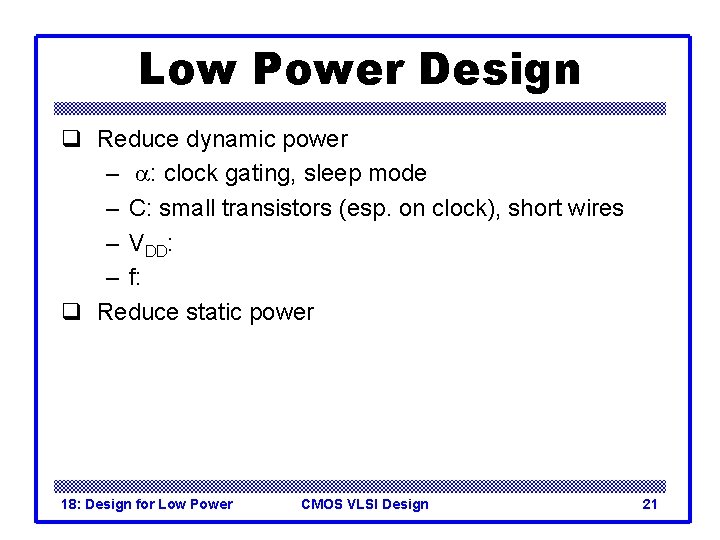 Low Power Design

❑ Reduce dynamic power

– $\alpha$: clock gating, sleep mode

– C: small transistors (esp. on clock), short wires

– $V_{DD}$:

– f:

❑ Reduce static power

18: Design for Low Power CMOS VLSI Design 21